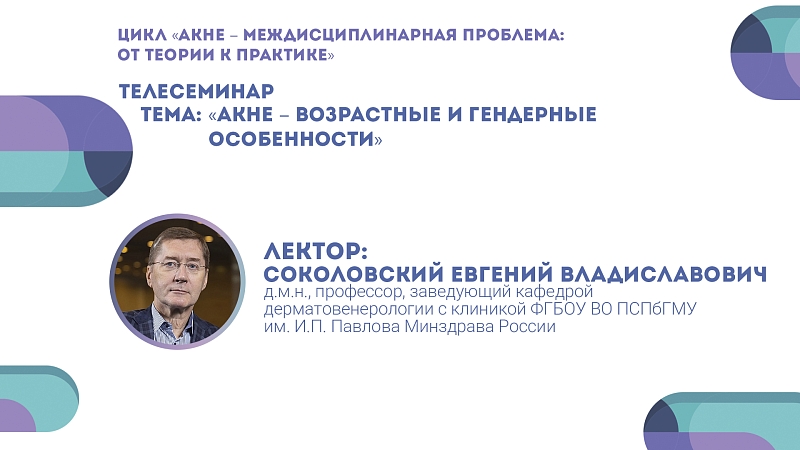 ЦИКЛ «АКНЕ – МЕЖДИСЦИПЛИНАРНАЯ ПРОБЛЕМА: ОТ ТЕОРИИ К ПРАКТИКЕ»

ТЕЛЕСЕМИНАР
ТЕМА: «АКНЕ – ВОЗРАСТНЫЕ И ГЕНДЕРНЫЕ ОСОБЕННОСТИ»

ЛЕКТОР:
СОКОЛОВСКИЙ ЕВГЕНИЙ ВЛАДИСЛАВОВИЧ
д.м.н., профессор, заведующий кафедрой дерматовенерологии с клиникой ФГБОУ ВО ПСПбГМУ им. И.П. Павлова Минздрава России